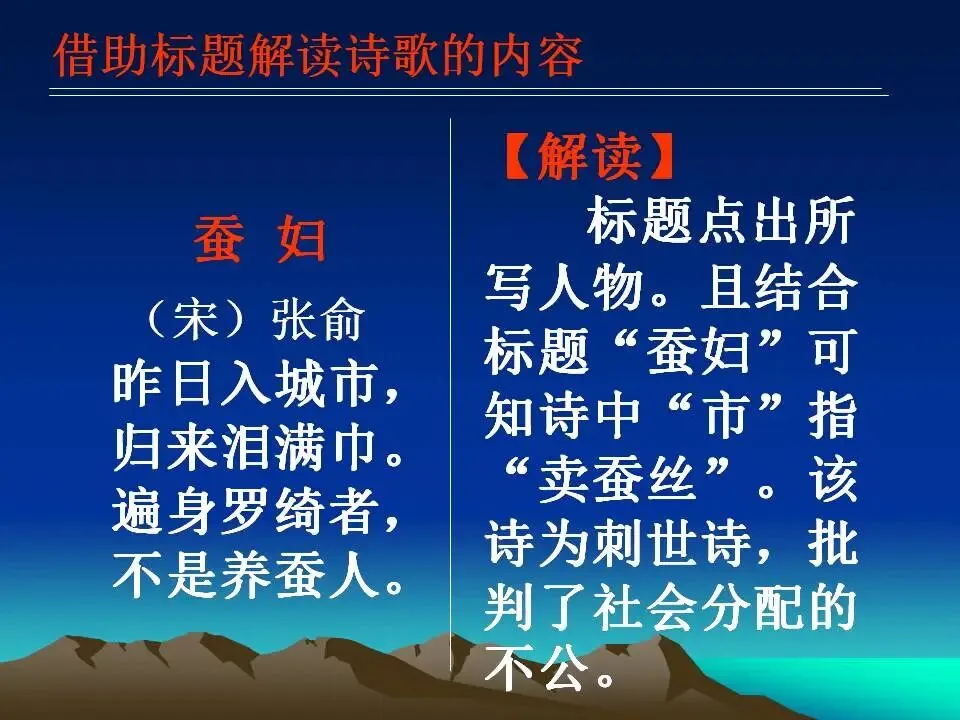 借助标题解读诗歌的内容

蚕 妇

（宋）张俞

昨日入城市，
归来泪满巾。
遍身罗绮者，
不是养蚕人。

【解读】

标题点出所写人物。且结合标题“蚕妇”可知诗中“市”指“卖蚕丝”。该诗为刺世诗，批判了社会分配的不公。